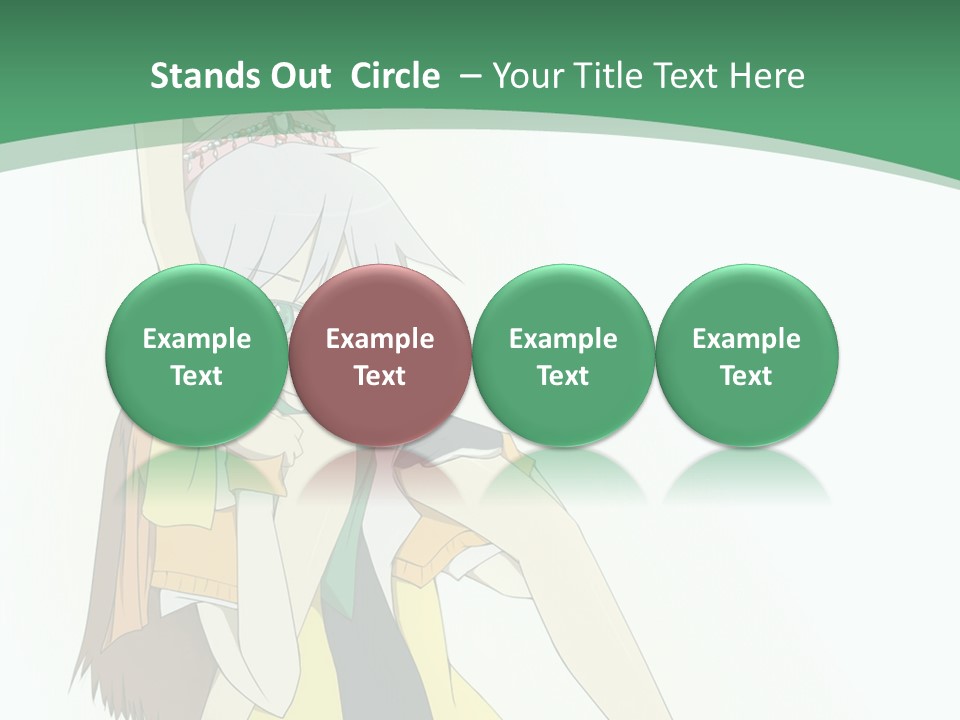 Stands Out Circle – Your Title Text Here

Example Text

Example Text

Example Text

Example Text